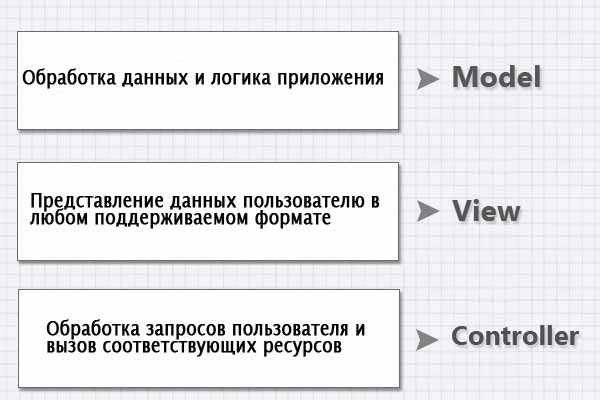 Обработка данных и логика приложения

Model

Представление данных пользователю в любом поддерживаемом формате

View

Обработка запросов пользователя и вызов соответствующих ресурсов

Controller